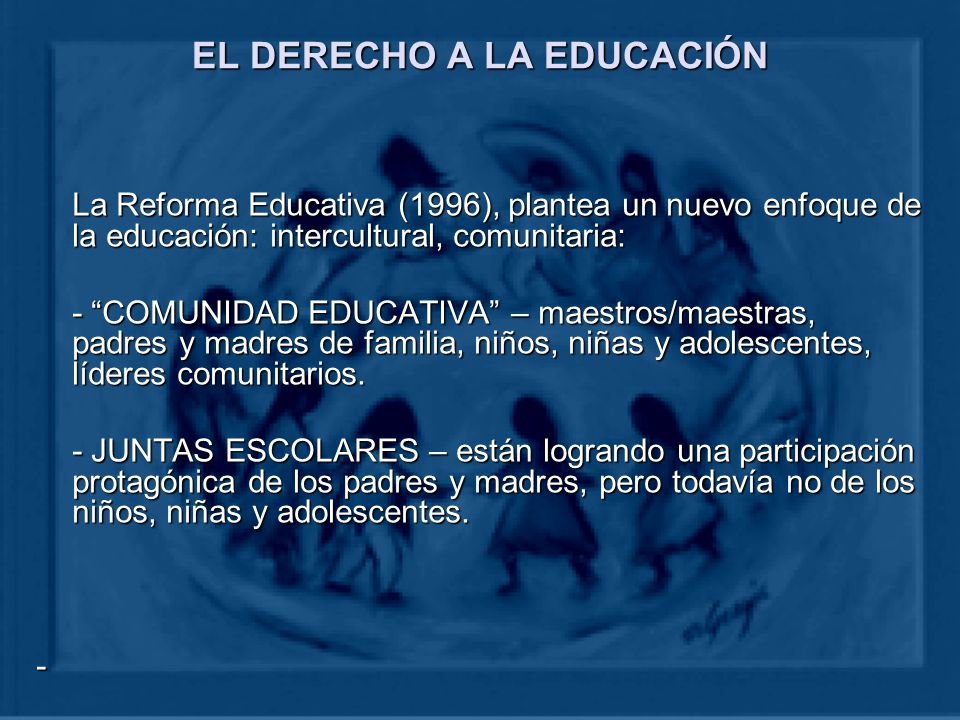 EL DERECHO A LA EDUCACIÓN

La Reforma Educativa (1996), plantea un nuevo enfoque de la educación: intercultural, comunitaria:

- “COMUNIDAD EDUCATIVA” – maestros/maestras, padres y madres de familia, niños, niñas y adolescentes, líderes comunitarios.

- JUNTAS ESCOLARES – están logrando una participación protagónica de los padres y madres, pero todavía no de los niños, niñas y adolescentes.

-